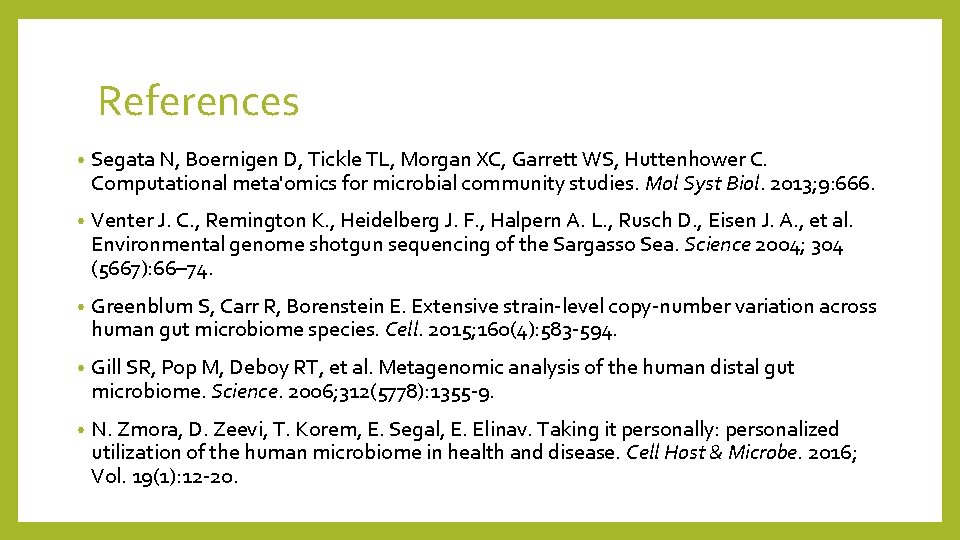 References

• Segata N, Boernigen D, Tickle TL, Morgan XC, Garrett WS, Huttenhower C. Computational meta'omics for microbial community studies. Mol Syst Biol. 2013;9:666.

• Venter J. C., Remington K., Heidelberg J. F., Halpern A. L., Rusch D., Eisen J. A., et al. Environmental genome shotgun sequencing of the Sargasso Sea. Science 2004; 304 (5667):66–74.

• Greenblum S, Carr R, Borenstein E. Extensive strain-level copy-number variation across human gut microbiome species. Cell. 2015;160(4):583-594.

• Gill SR, Pop M, Deboy RT, et al. Metagenomic analysis of the human distal gut microbiome. Science. 2006;312(5778):1355-9.

• N. Zmora, D. Zeevi, T. Korem, E. Segal, E. Elinav. Taking it personally: personalized utilization of the human microbiome in health and disease. Cell Host & Microbe. 2016; Vol. 19(1):12-20.